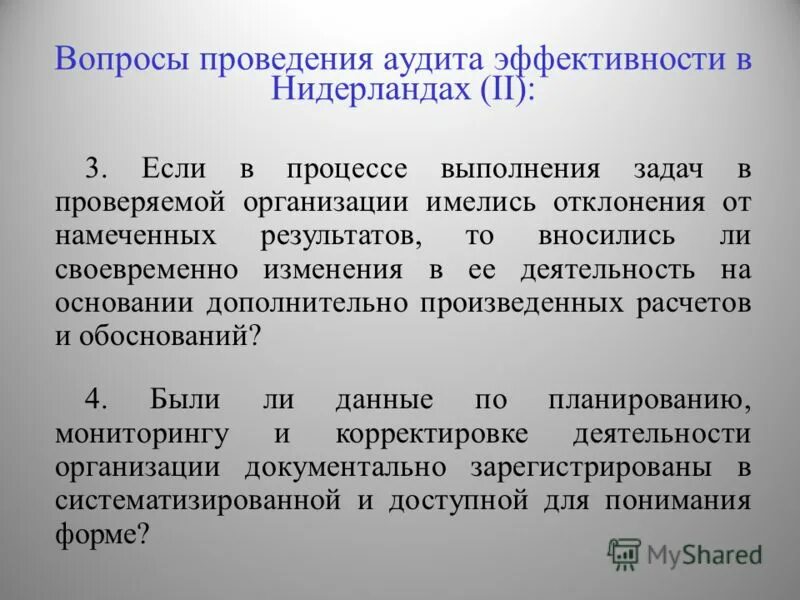 Вопросы проведения аудита эффективности в Нидерландах (II):

3. Если в процессе выполнения задач в проверяемой организации имелись отклонения от намеченных результатов, то вносились ли своевременно изменения в ее деятельность на основании дополнительно произведенных расчетов и обоснований?

4. Были ли данные по планированию, мониторингу и корректировке деятельности организации документально зарегистрированы в систематизированной и доступной для понимания форме?

MyShared